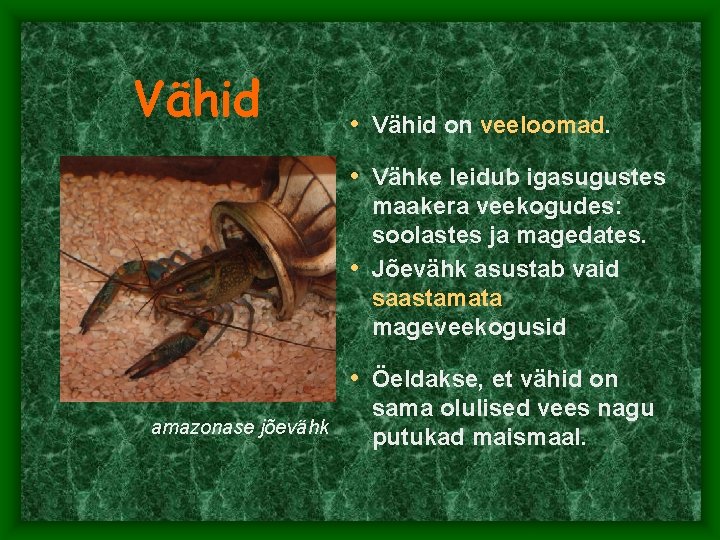 Vähid

amazonase jõevähk

• Vähid on veeloomad.

• Vähke leidub igasugustes maakera veekogudes: soolastes ja magedates.

• Jõevähk asustab vaid saastamata mageveekogusid

• Öeldakse, et vähid on sama olulised vees nagu putukad maismaal.